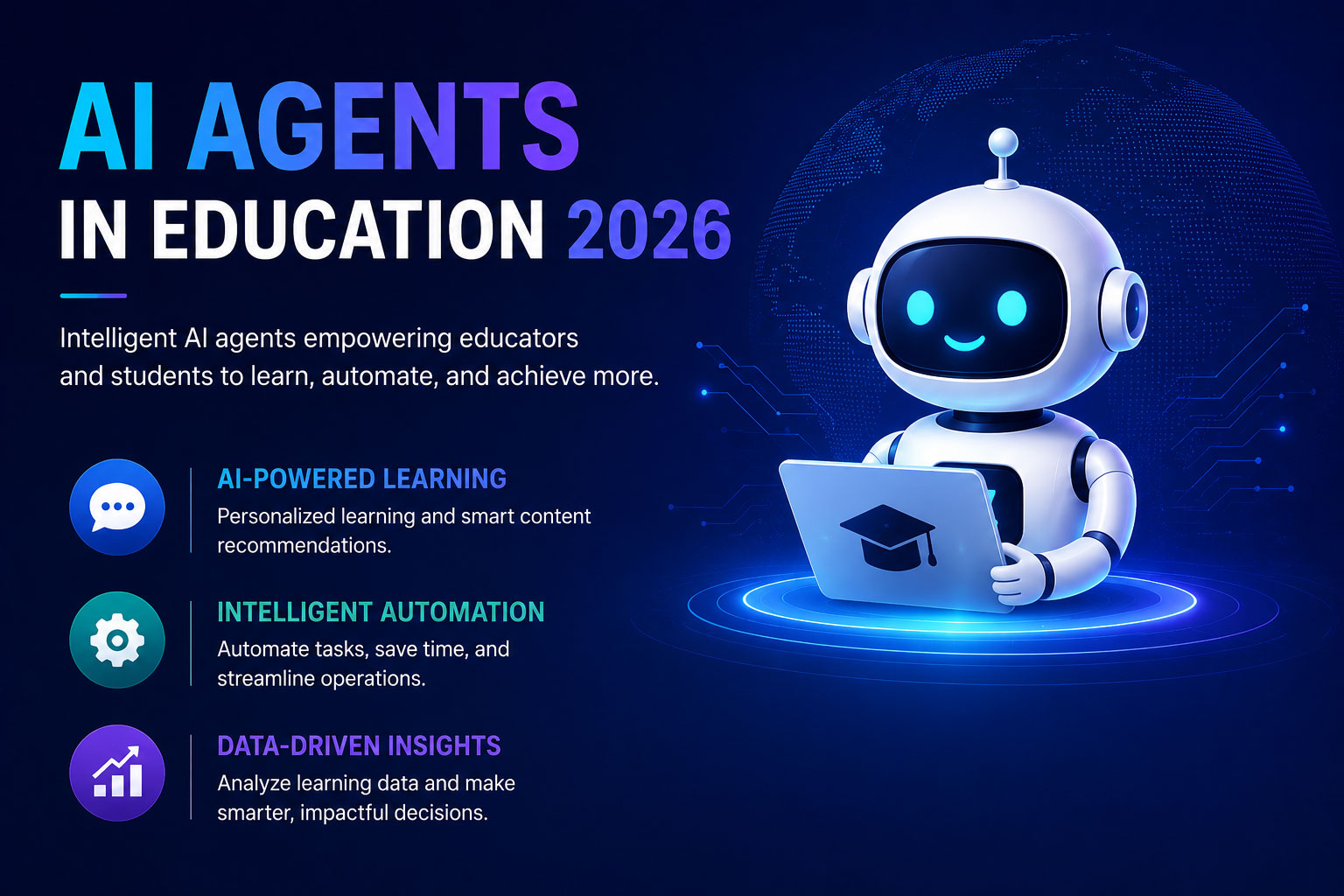 AI AGENTS
IN EDUCATION 2026

Intelligent AI agents empowering educators and students to learn, automate, and achieve more.

AI-POWERED LEARNING
Personalized learning and smart content recommendations.

INTELLIGENT AUTOMATION
Automate tasks, save time, and streamline operations.

DATA-DRIVEN INSIGHTS
Analyze learning data and make smarter, impactful decisions.